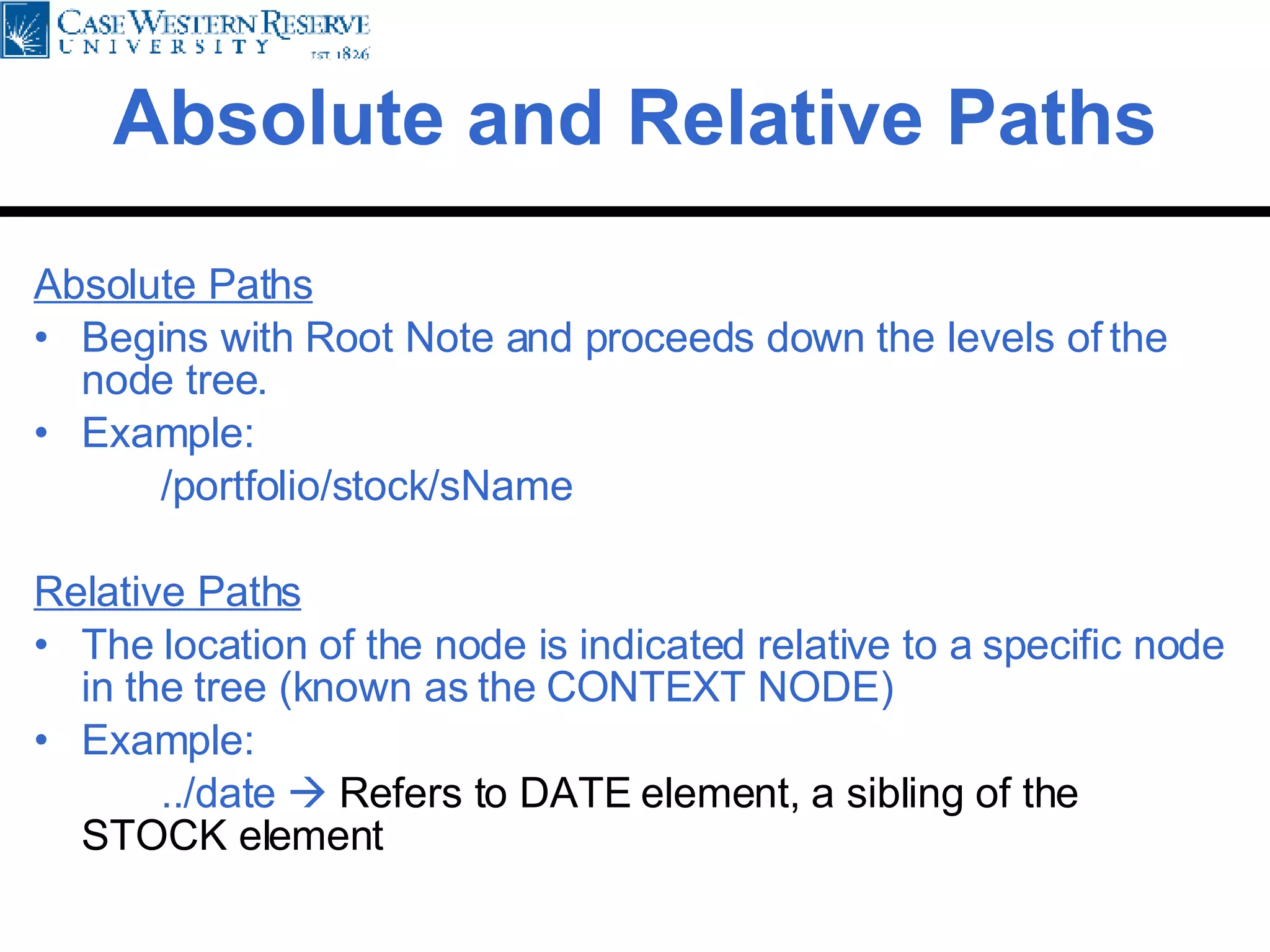 CASE WESTERN RESERVE
UNIVERSITY
EST. 1826

Absolute and Relative Paths

Absolute Paths
• Begins with Root Note and proceeds down the levels of the node tree.
• Example:
/portfolio/stock/sName

Relative Paths
• The location of the node is indicated relative to a specific node in the tree (known as the CONTEXT NODE)
• Example:
../date → Refers to DATE element, a sibling of the STOCK element